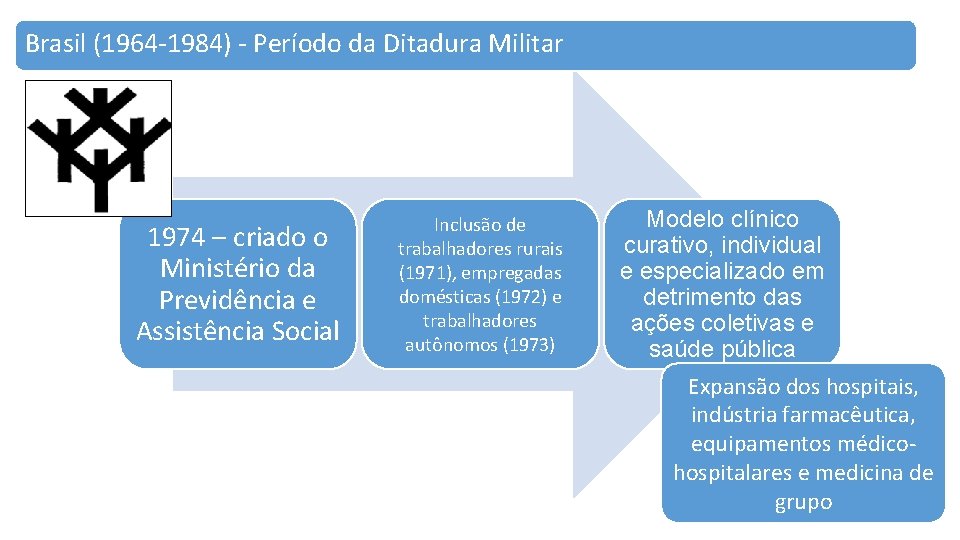 Brasil (1964-1984) - Período da Ditadura Militar

1974 – criado o Ministério da Previdência e Assistência Social

Inclusão de trabalhadores rurais (1971), empregadas domésticas (1972) e trabalhadores autônomos (1973)

Modelo clínico curativo, individual e especializado em detrimento das ações coletivas e saúde pública

Expansão dos hospitais, indústria farmacêutica, equipamentos médico-hospitalares e medicina de grupo